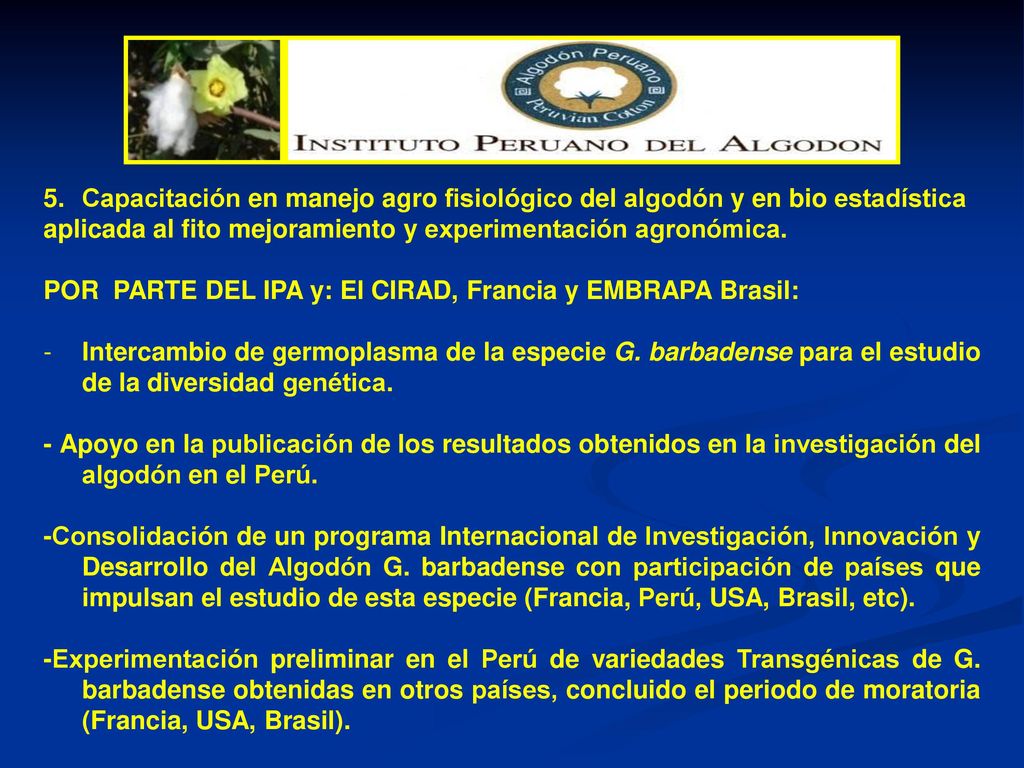 Algodón Peruano
Peruvian Cotton
INSTITUTO PERUANO DEL ALGODON

5. Capacitación en manejo agro fisiológico del algodón y en bio estadística aplicada al fito mejoramiento y experimentación agronómica.

POR PARTE DEL IPA y: El CIRAD, Francia y EMBRAPA Brasil:

- Intercambio de germoplasma de la especie G. barbadense para el estudio de la diversidad genética.

- Apoyo en la publicación de los resultados obtenidos en la investigación del algodón en el Perú.

-Consolidación de un programa Internacional de Investigación, Innovación y Desarrollo del Algodón G. barbadense con participación de países que impulsan el estudio de esta especie (Francia, Perú, USA, Brasil, etc).

-Experimentación preliminar en el Perú de variedades Transgénicas de G. barbadense obtenidas en otros países, concluido el periodo de moratoria (Francia, USA, Brasil).